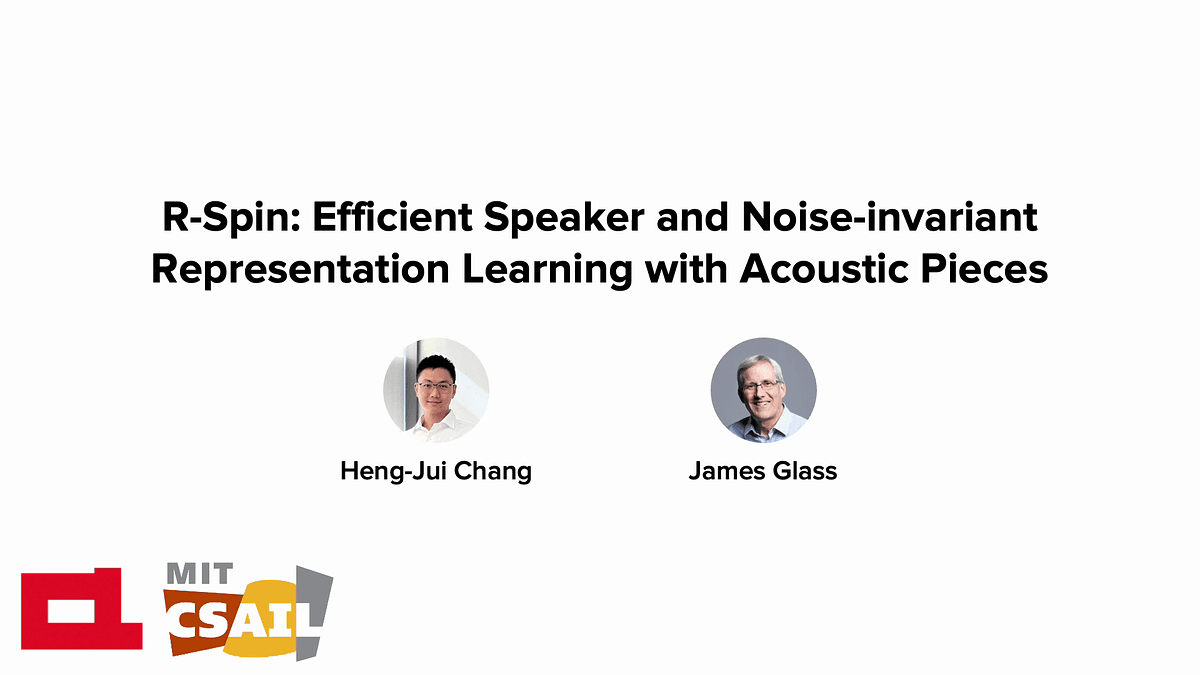 R-Spin: Efficient Speaker and Noise-invariant Representation Learning with Acoustic Pieces

Heng-Jui Chang

James Glass

MIT CSAIL